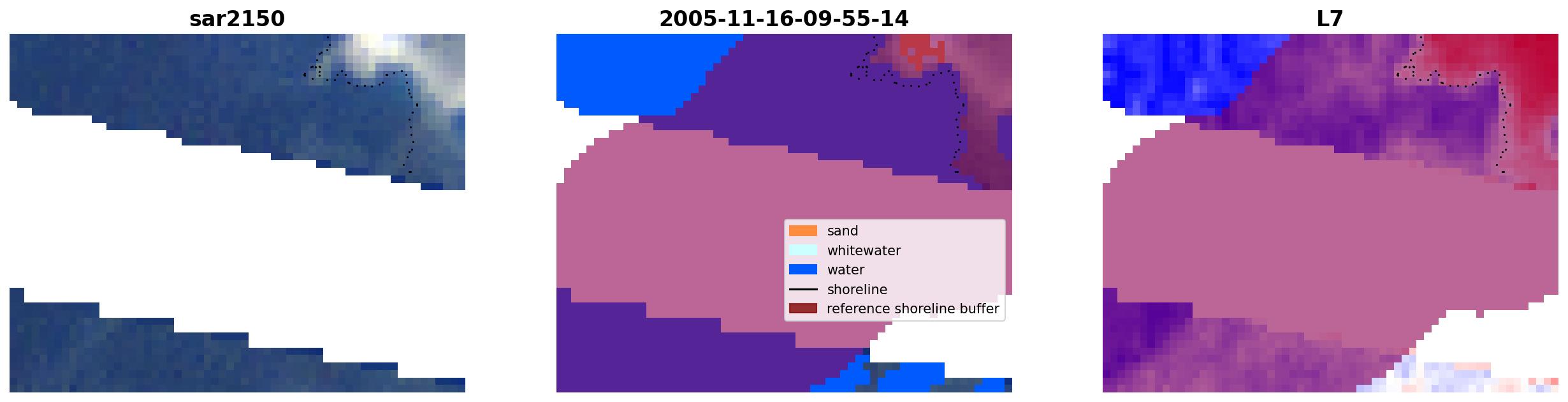 sar2150

2005-11-16-09-55-14

sand
whitewater
water
shoreline
reference shoreline buffer

L7